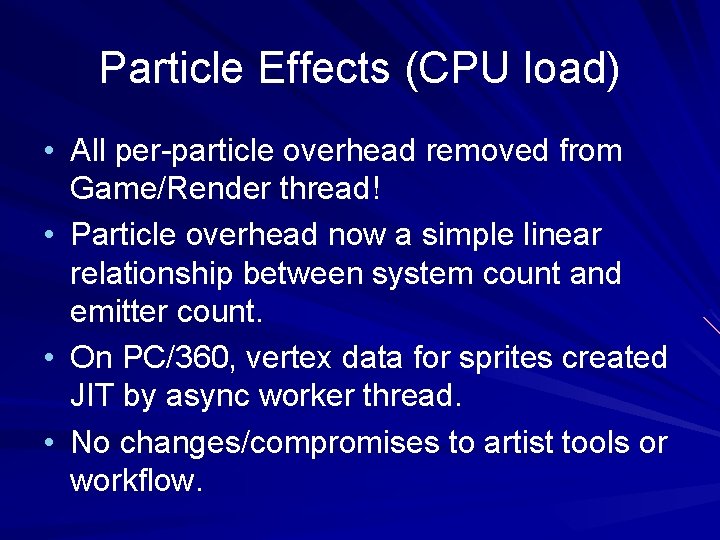 Particle Effects (CPU load)

• All per-particle overhead removed from Game/Render thread!

• Particle overhead now a simple linear relationship between system count and emitter count.

• On PC/360, vertex data for sprites created JIT by async worker thread.

• No changes/compromises to artist tools or workflow.